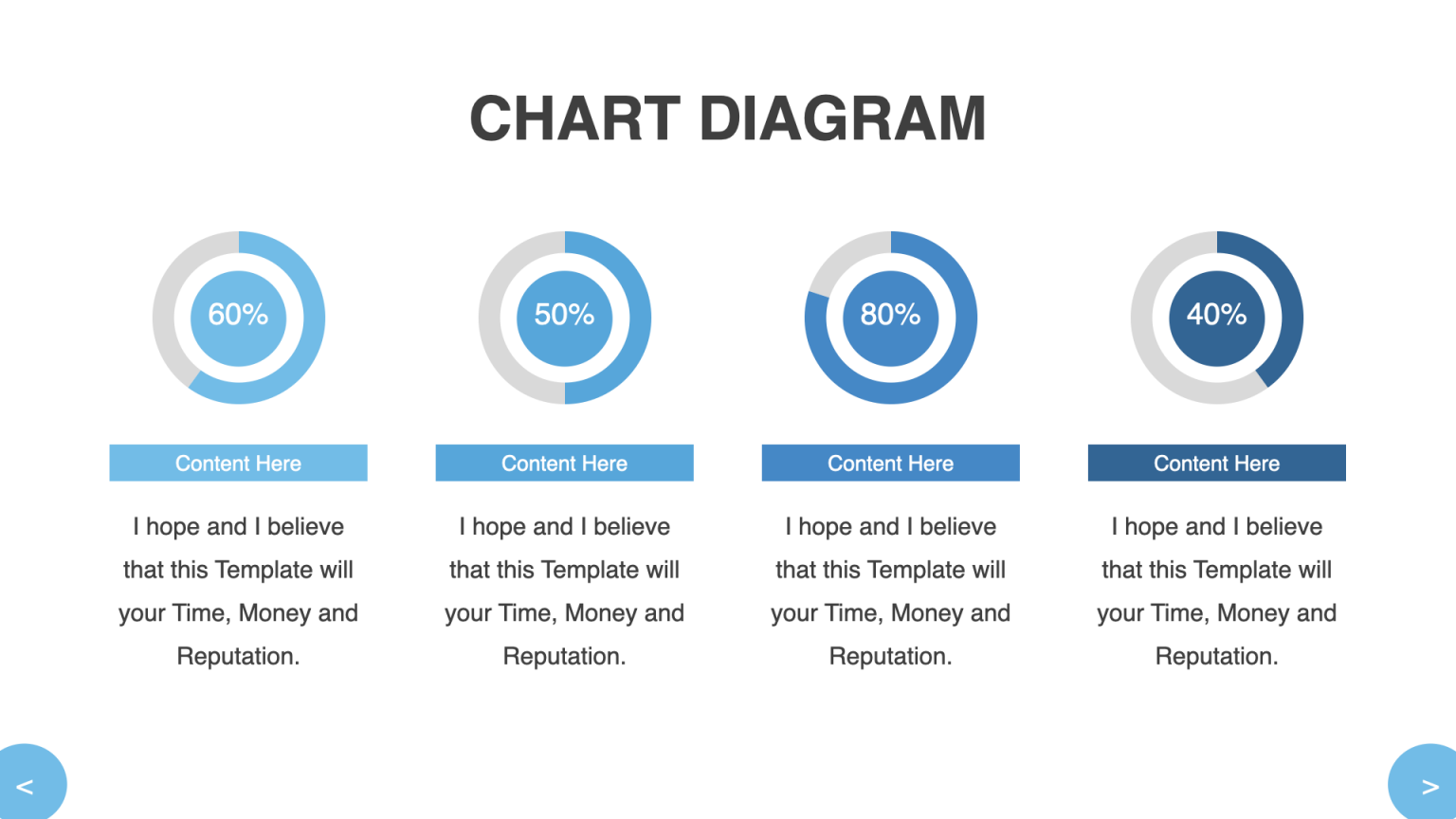 CHART DIAGRAM

60%

Content Here

I hope and I believe that this Template will your Time, Money and Reputation.

50%

Content Here

I hope and I believe that this Template will your Time, Money and Reputation.

80%

Content Here

I hope and I believe that this Template will your Time, Money and Reputation.

40%

Content Here

I hope and I believe that this Template will your Time, Money and Reputation.

<

>